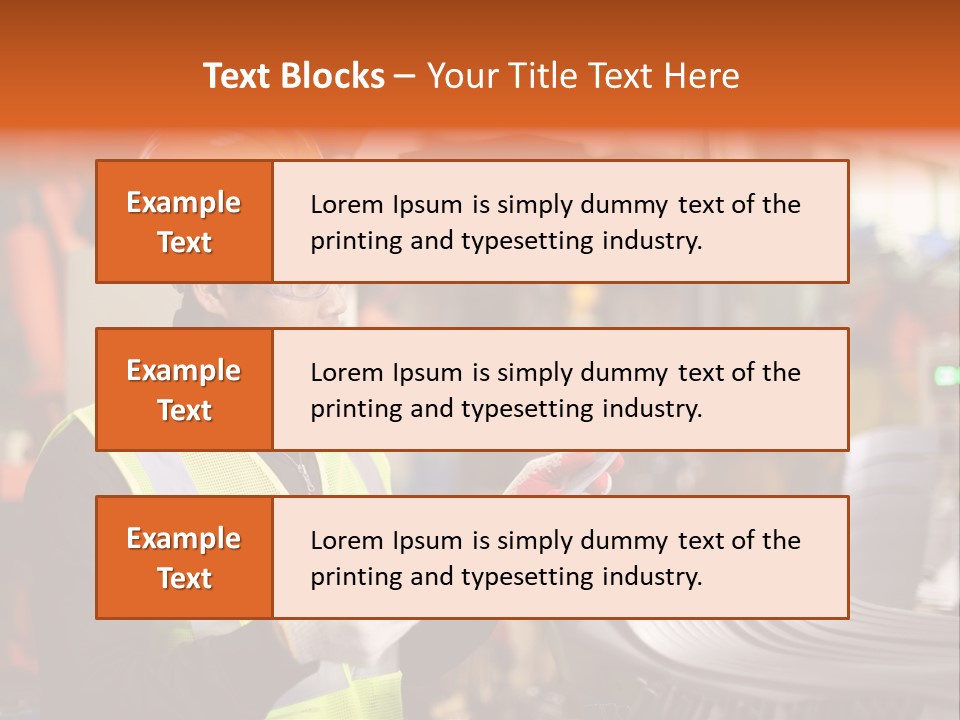 Text Blocks – Your Title Text Here

Example Text

Lorem Ipsum is simply dummy text of the printing and typesetting industry.

Example Text

Lorem Ipsum is simply dummy text of the printing and typesetting industry.

Example Text

Lorem Ipsum is simply dummy text of the printing and typesetting industry.